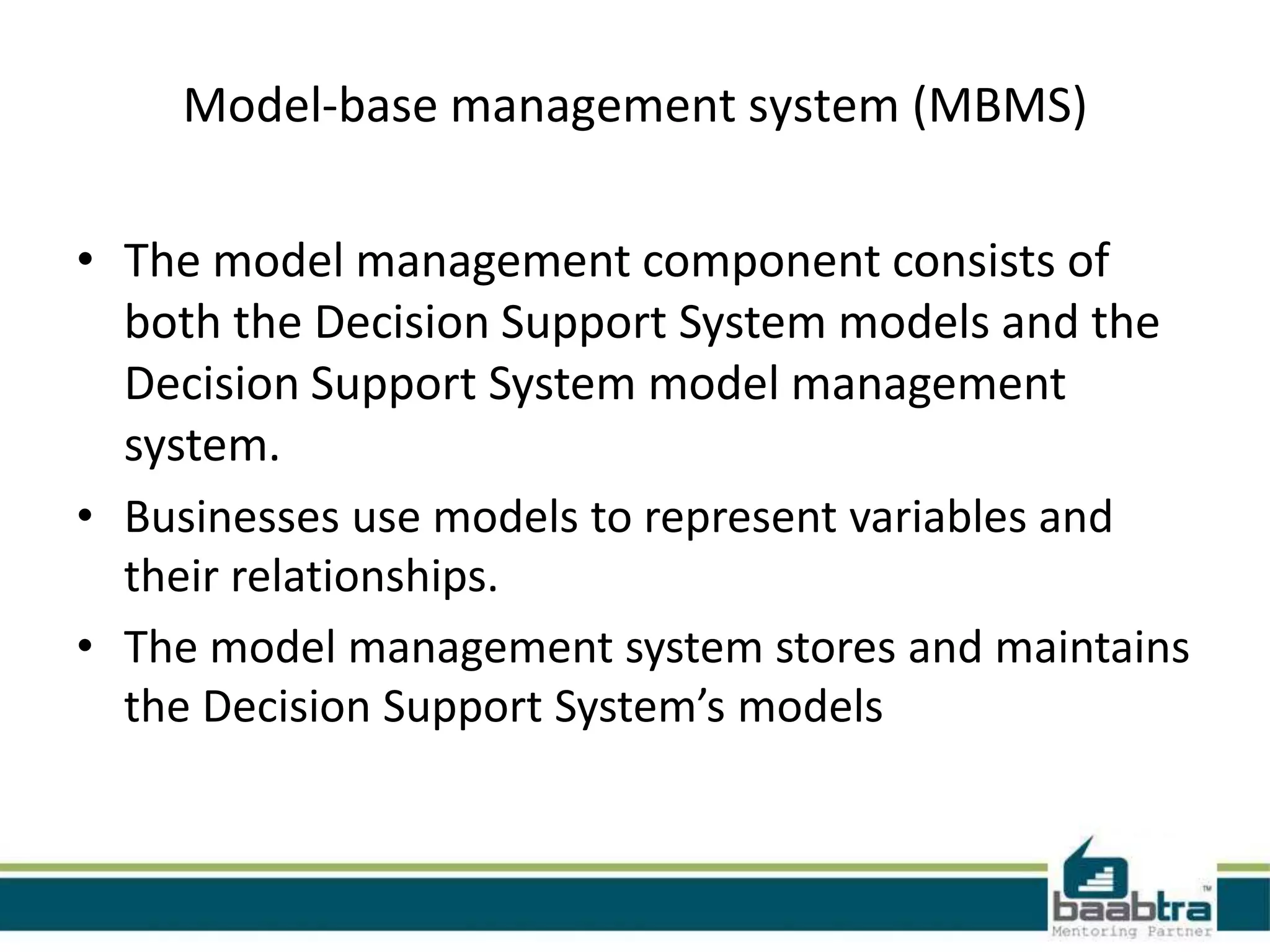 Model-base management system (MBMS)

• The model management component consists of both the Decision Support System models and the Decision Support System model management system.
• Businesses use models to represent variables and their relationships.
• The model management system stores and maintains the Decision Support System’s models

baabtra™
Mentoring Partner